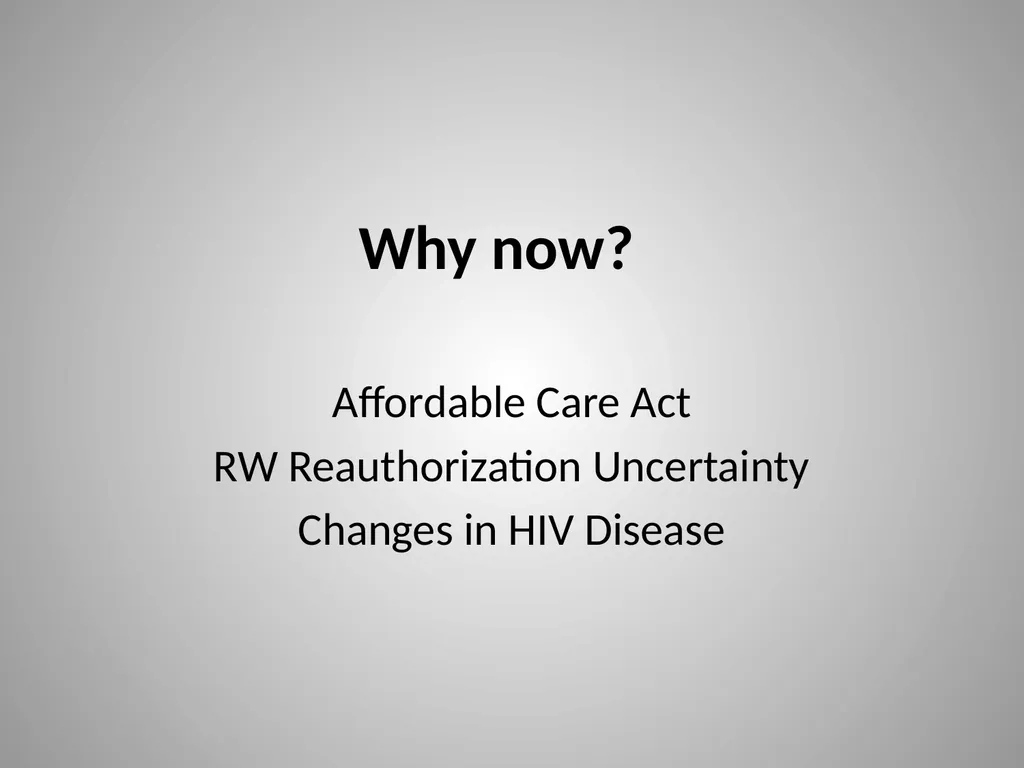 Why now?

Affordable Care Act
RW Reauthorization Uncertainty
Changes in HIV Disease